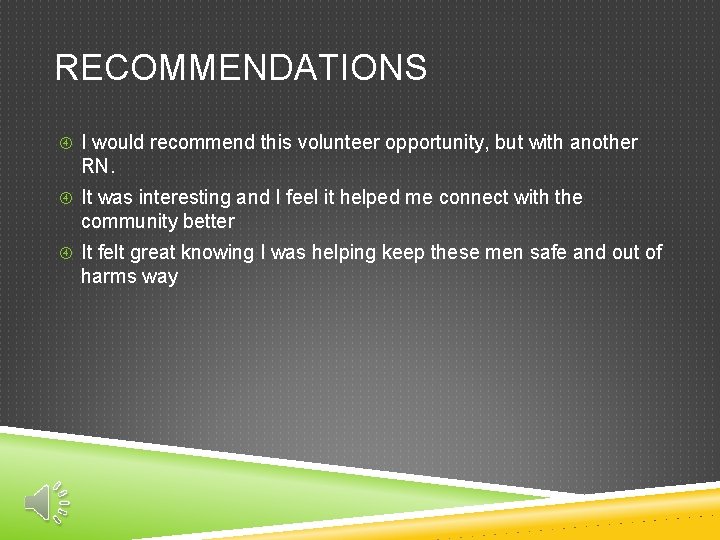 RECOMMENDATIONS

④ I would recommend this volunteer opportunity, but with another RN.

④ It was interesting and I feel it helped me connect with the community better

④ It felt great knowing I was helping keep these men safe and out of harms way